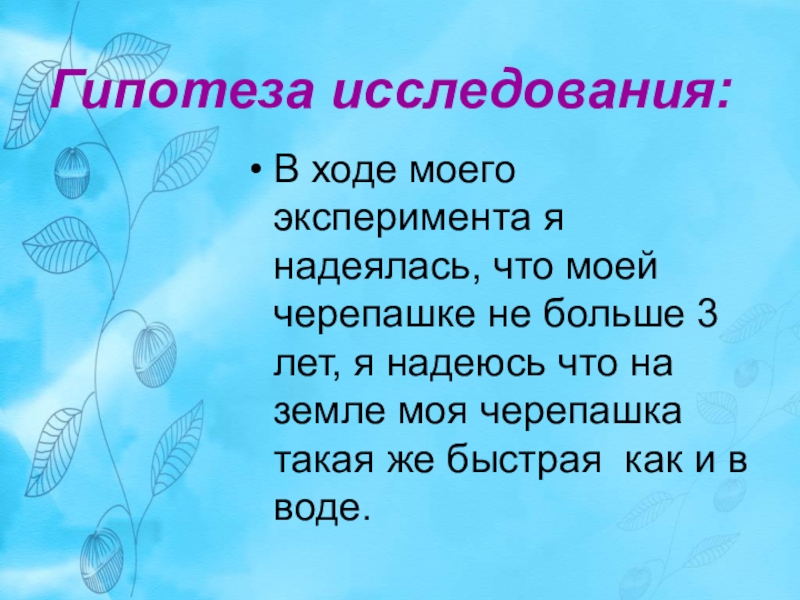 Гипотеза исследования:

• В ходе моего эксперимента я надеялась, что моей черепашке не больше 3 лет, я надеюсь что на земле моя черепашка такая же быстрая  как и в воде.